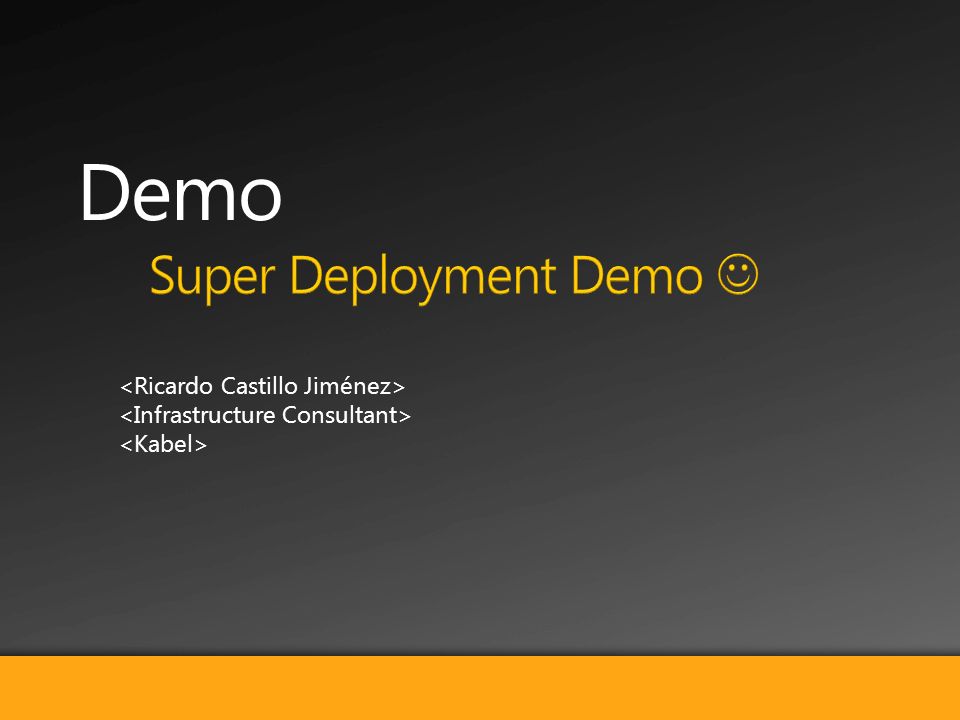 Demo

Super Deployment Demo ☺

<Ricardo Castillo Jiménez>
<Infrastructure Consultant>
<Kabel>